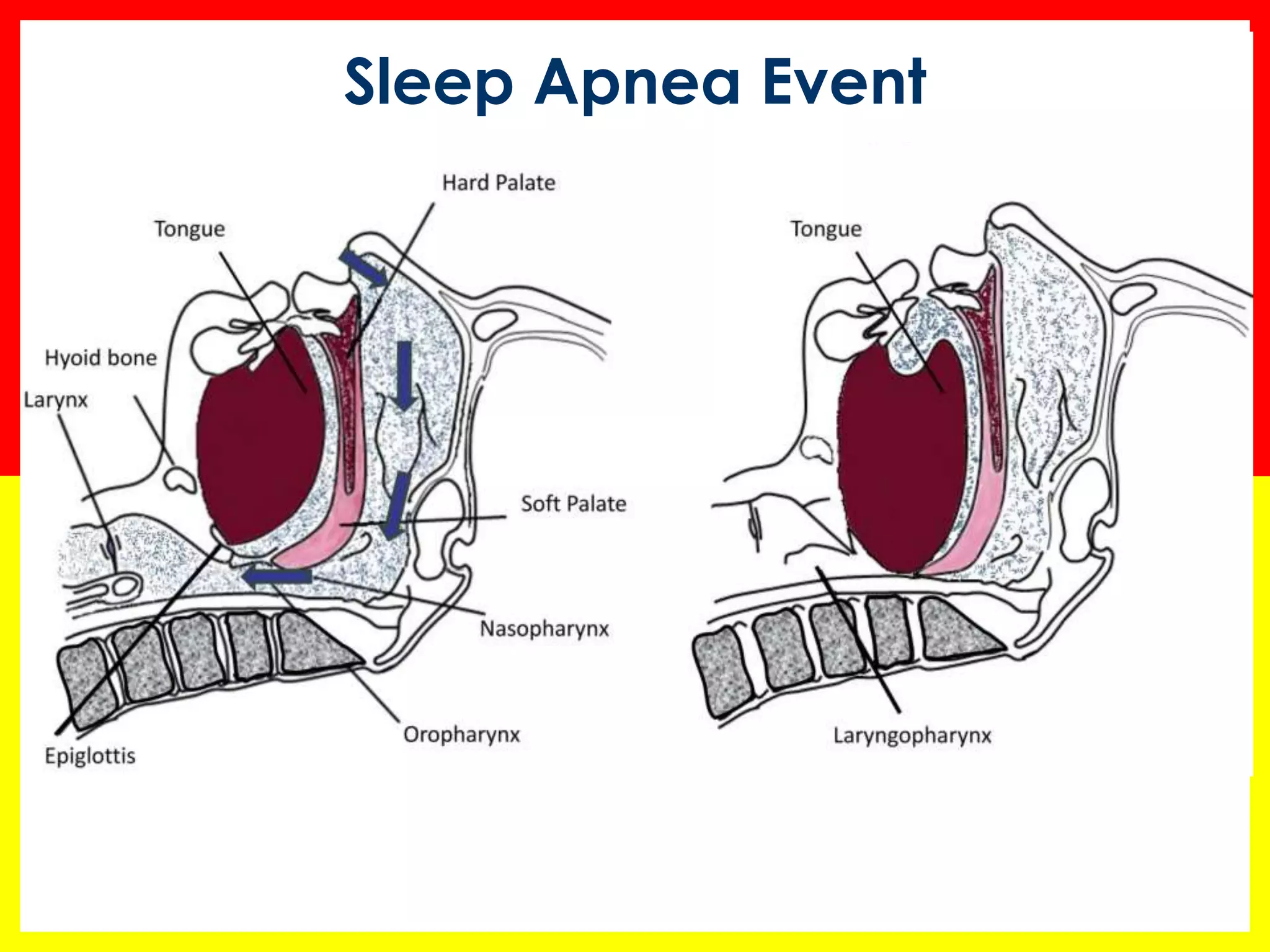 Sleep Apnea Event

Hard Palate

Tongue

Hyoid bone

Larynx

Soft Palate

Nasopharynx

Oropharynx

Epiglottis

Tongue

Laryngopharynx